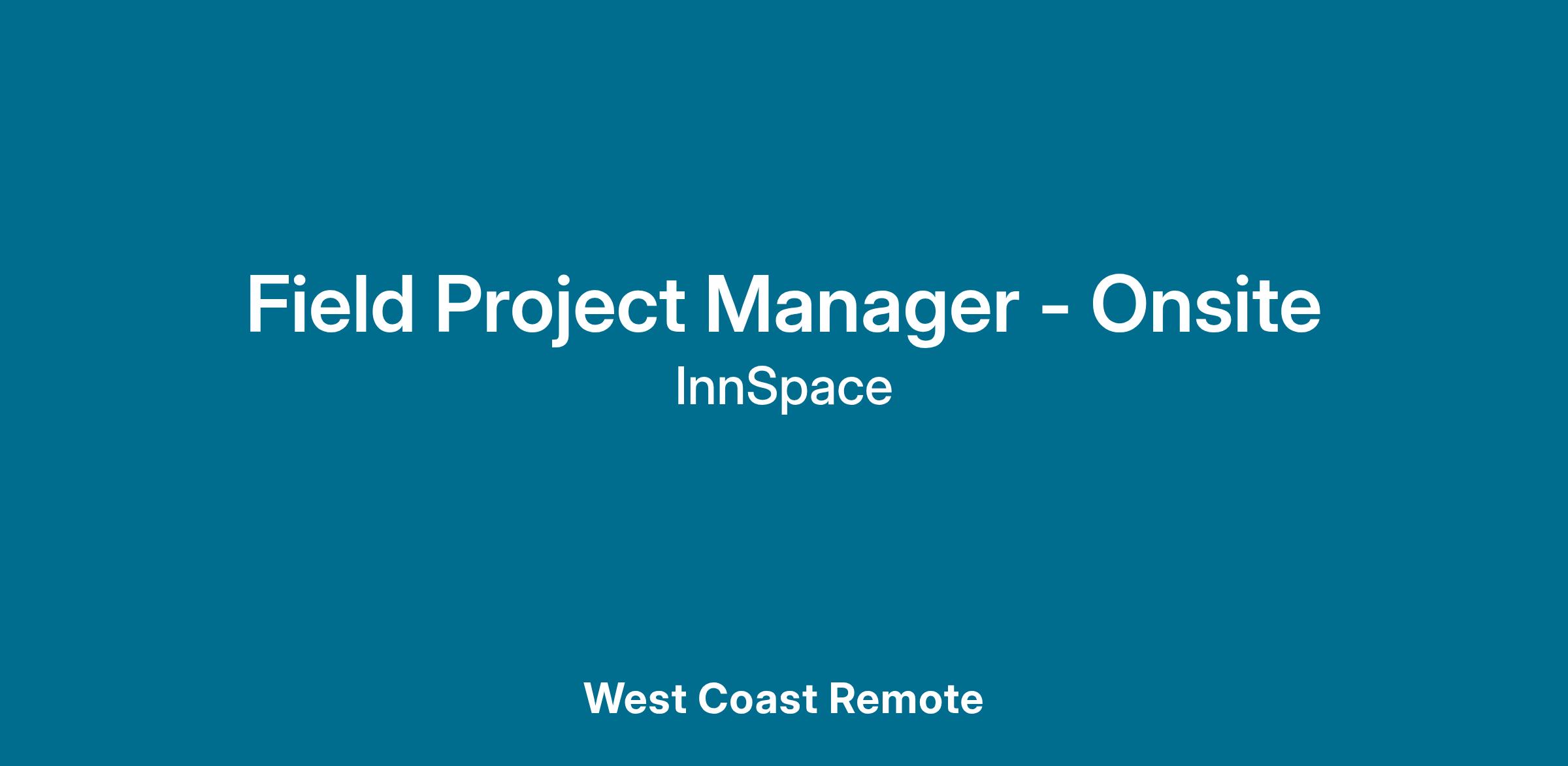 Field Project Manager - Onsite
InnSpace

West Coast Remote